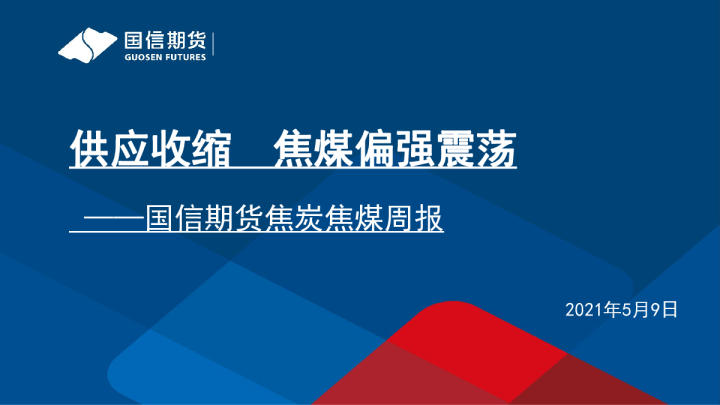 国信期货
GUOSEN FUTURES

供应收缩　焦煤偏强震荡

——国信期货焦炭焦煤周报

2021年5月9日